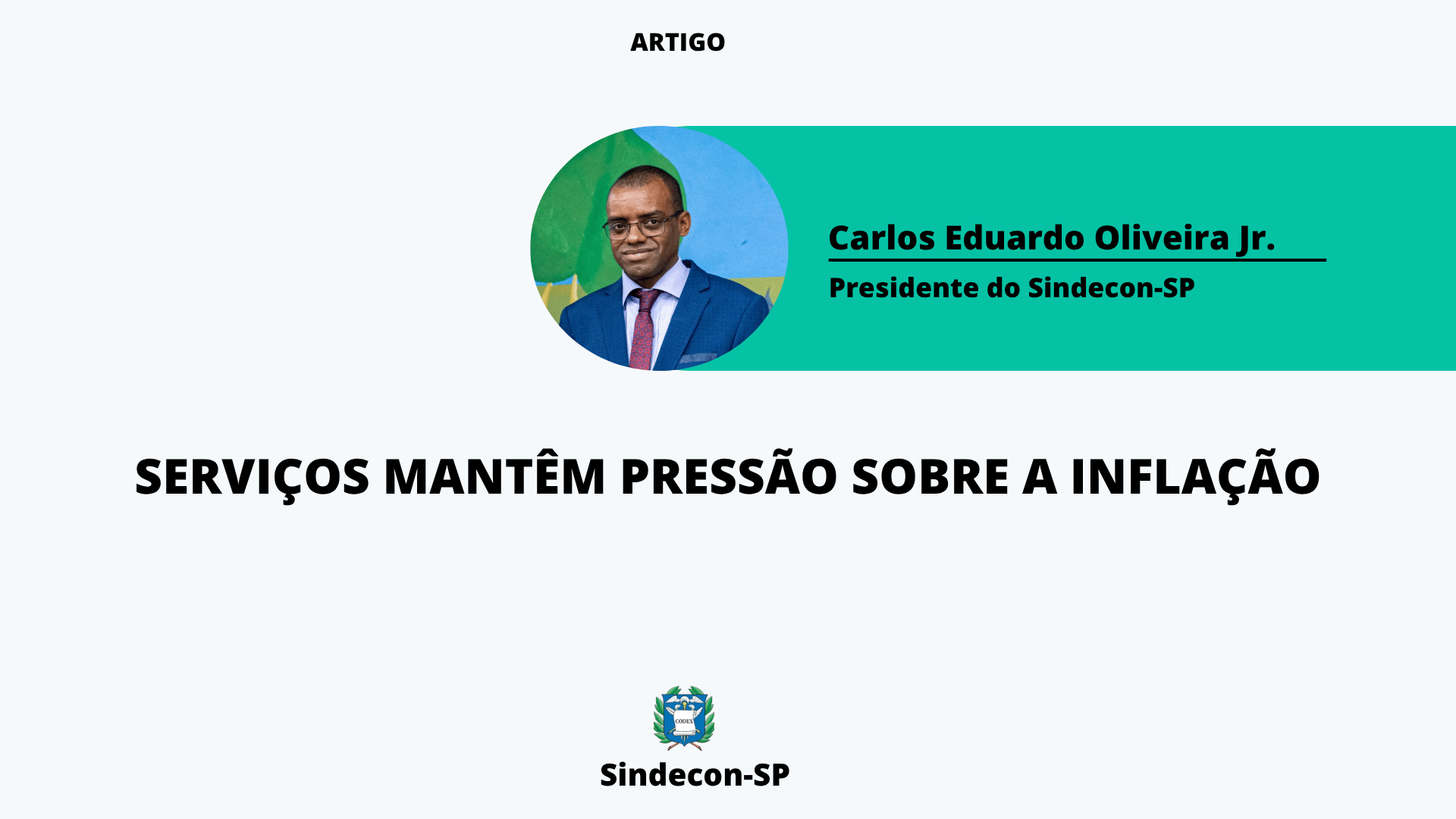 ARTIGO

Carlos Eduardo Oliveira Jr.

Presidente do Sindecon-SP

SERVIÇOS MANTÊM PRESSÃO SOBRE A INFLAÇÃO

CODEX

Sindecon-SP